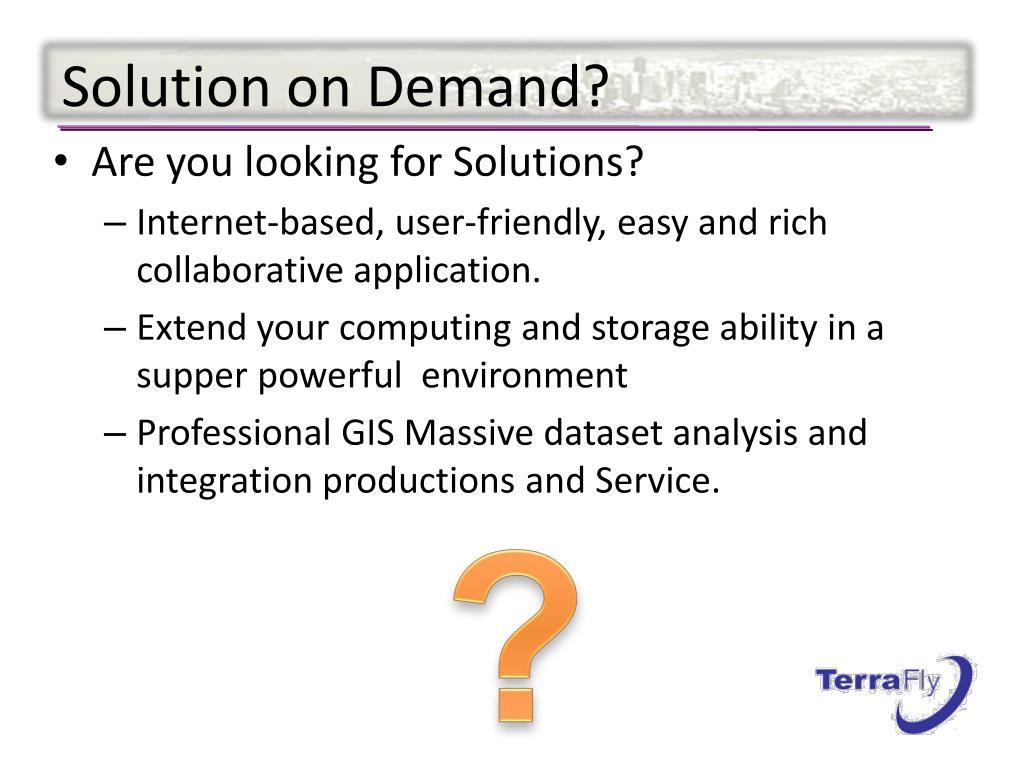 Solution on Demand?

• Are you looking for Solutions?
– Internet-based, user-friendly, easy and rich collaborative application.
– Extend your computing and storage ability in a supper powerful environment
– Professional GIS Massive dataset analysis and integration productions and Service.

?

TerraFly